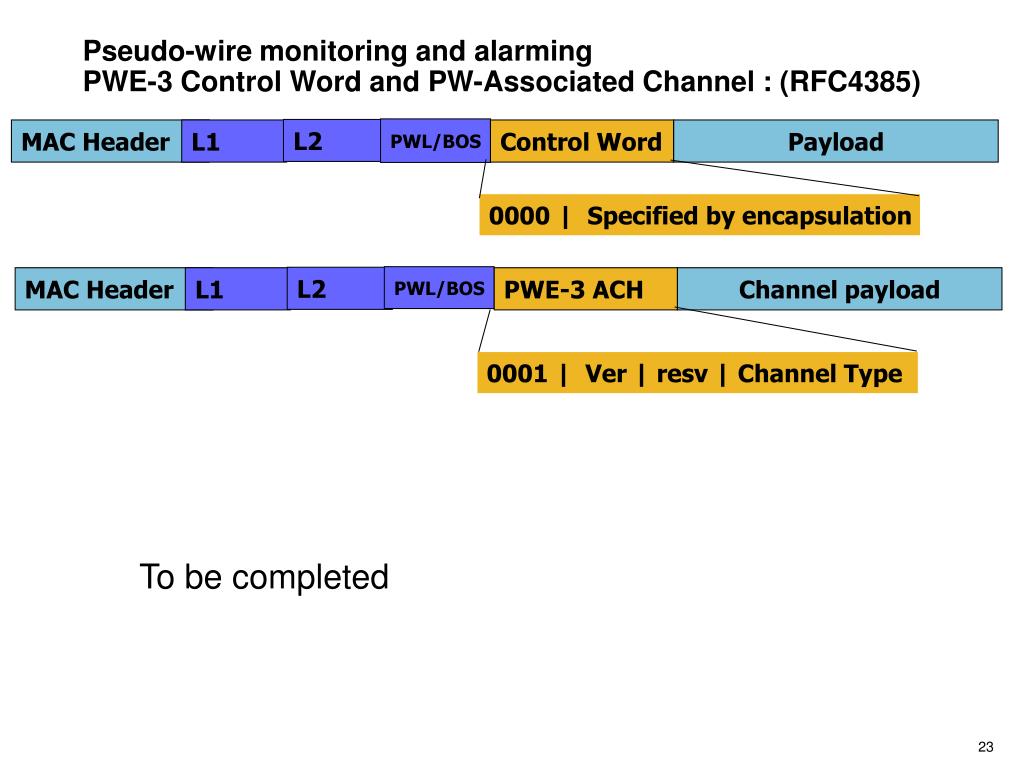 Pseudo-wire monitoring and alarming
PWE-3 Control Word and PW-Associated Channel : (RFC4385)

MAC Header L1 L2 PWL/BOS Control Word Payload

0000 | Specified by encapsulation

MAC Header L1 L2 PWL/BOS PWE-3 ACH Channel payload

0001 | Ver | resv | Channel Type

To be completed

23